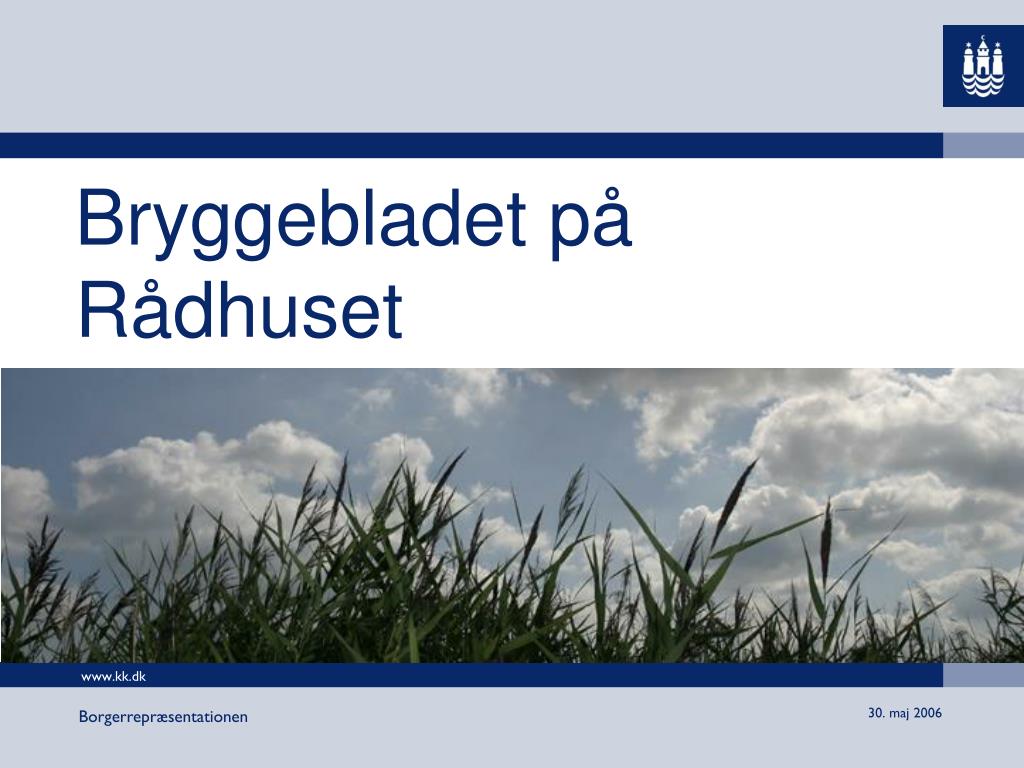 Bryggebladet på Rådhuset

www.kk.dk

Borgerrepræsentationen

30. maj 2006